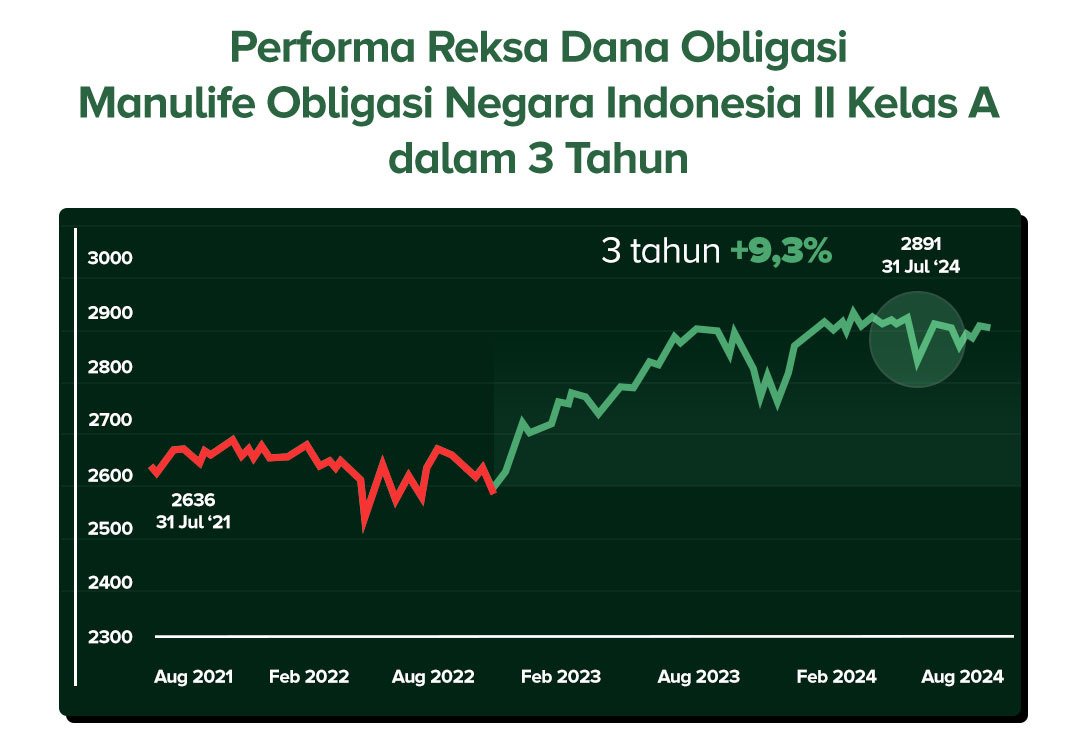 Performa Reksa Dana Obligasi
Manulife Obligasi Negara Indonesia II Kelas A
dalam 3 Tahun

3 tahun +9,3%

2891
31 Jul '24

3000
2900
2800
2700
2600
2500
2400
2300

2636
31 Jul '21

Aug 2021
Feb 2022
Aug 2022
Feb 2023
Aug 2023
Feb 2024
Aug 2024